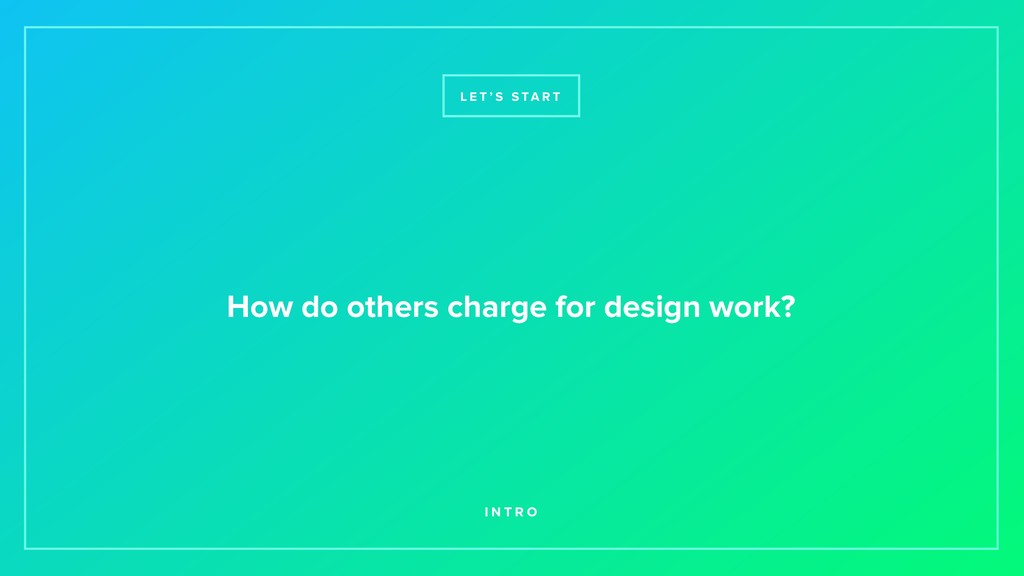 LET'S START

How do others charge for design work?

INTRO